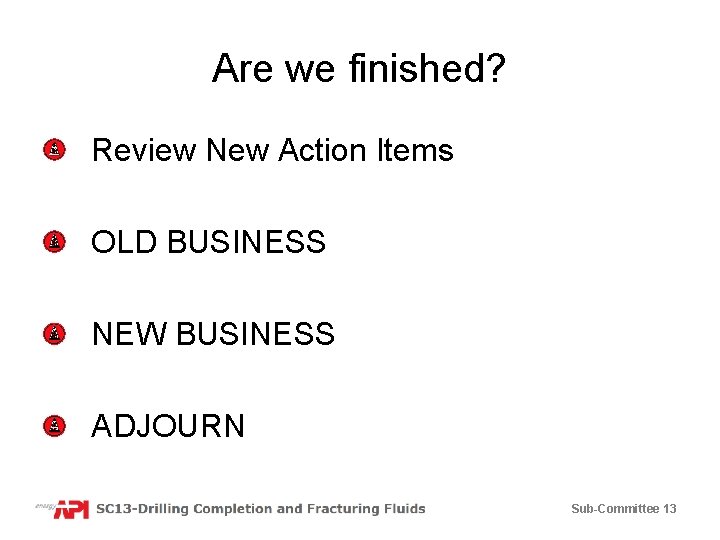 Are we finished?

Review New Action Items

OLD BUSINESS

NEW BUSINESS

ADJOURN

energy API SC13-Drilling Completion and Fracturing Fluids

Sub-Committee 13